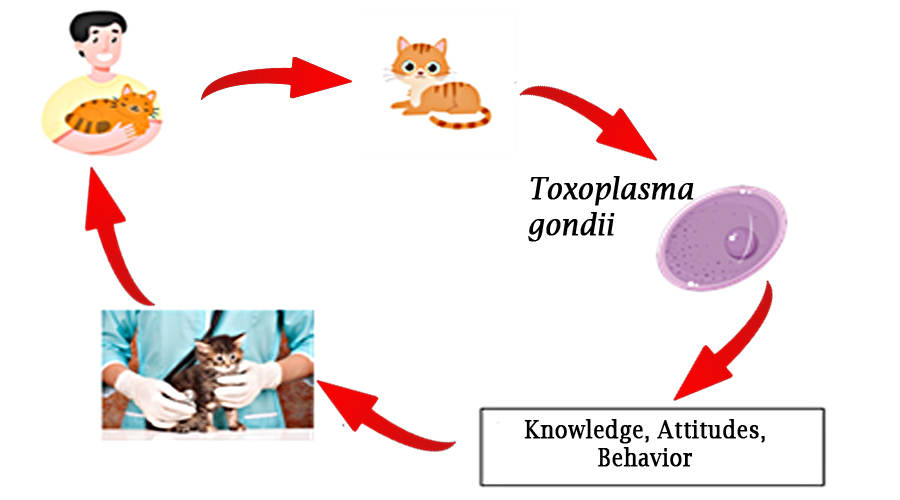 Toxoplasma gondii

Knowledge, Attitudes, Behavior